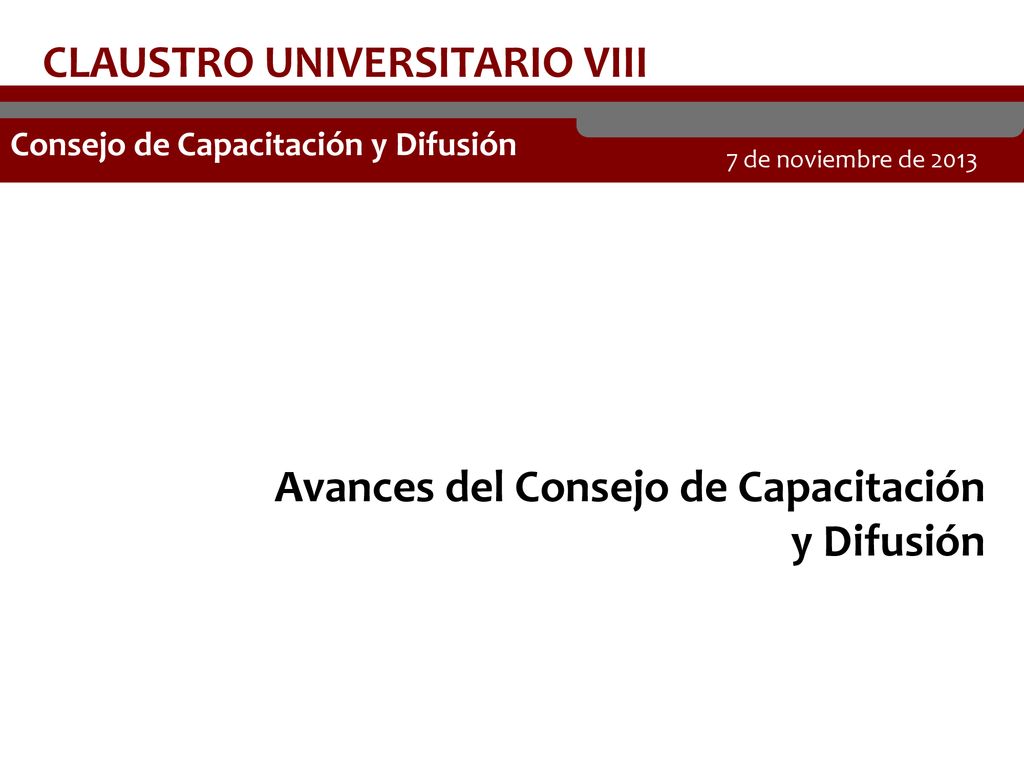 CLAUSTRO UNIVERSITARIO VIII

Consejo de Capacitación y Difusión

7 de noviembre de 2013

Avances del Consejo de Capacitación y Difusión